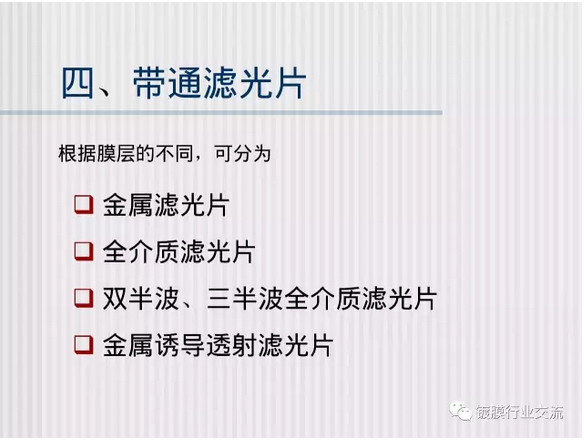 四、带通滤光片

根据膜层的不同，可分为

❑ 金属滤光片

❑ 全介质滤光片

❑ 双半波、三半波全介质滤光片

❑ 金属诱导透射滤光片

镀膜行业交流